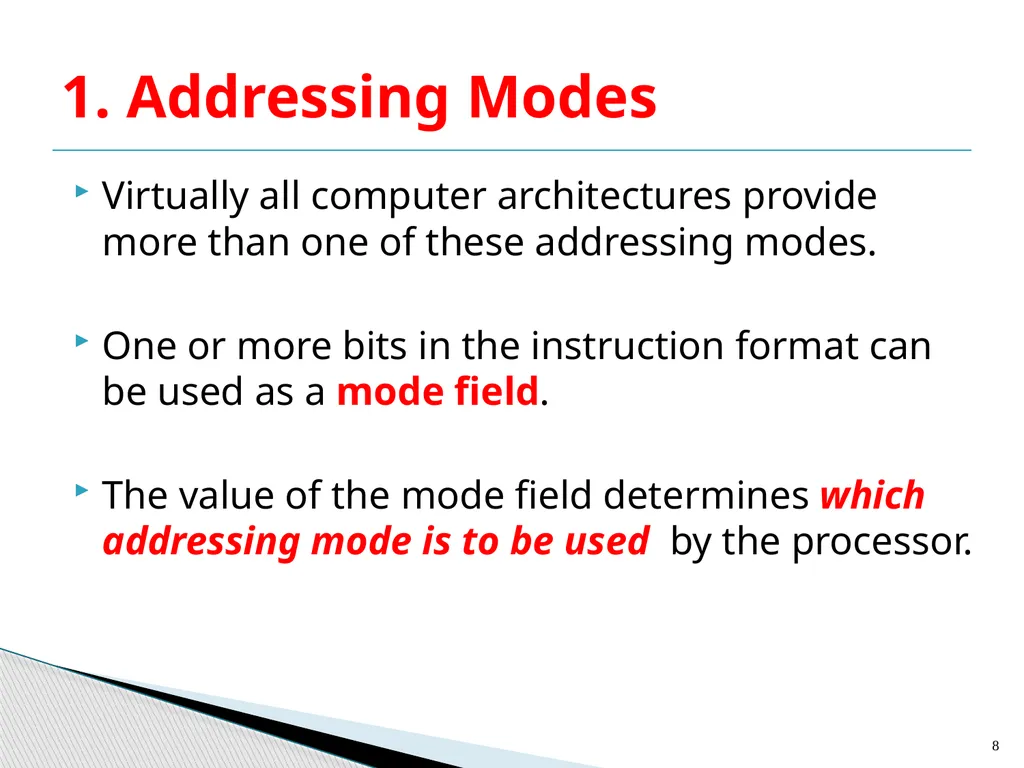 1. Addressing Modes

Virtually all computer architectures provide more than one of these addressing modes.

One or more bits in the instruction format can be used as a mode field.

The value of the mode field determines which addressing mode is to be used by the processor.

8